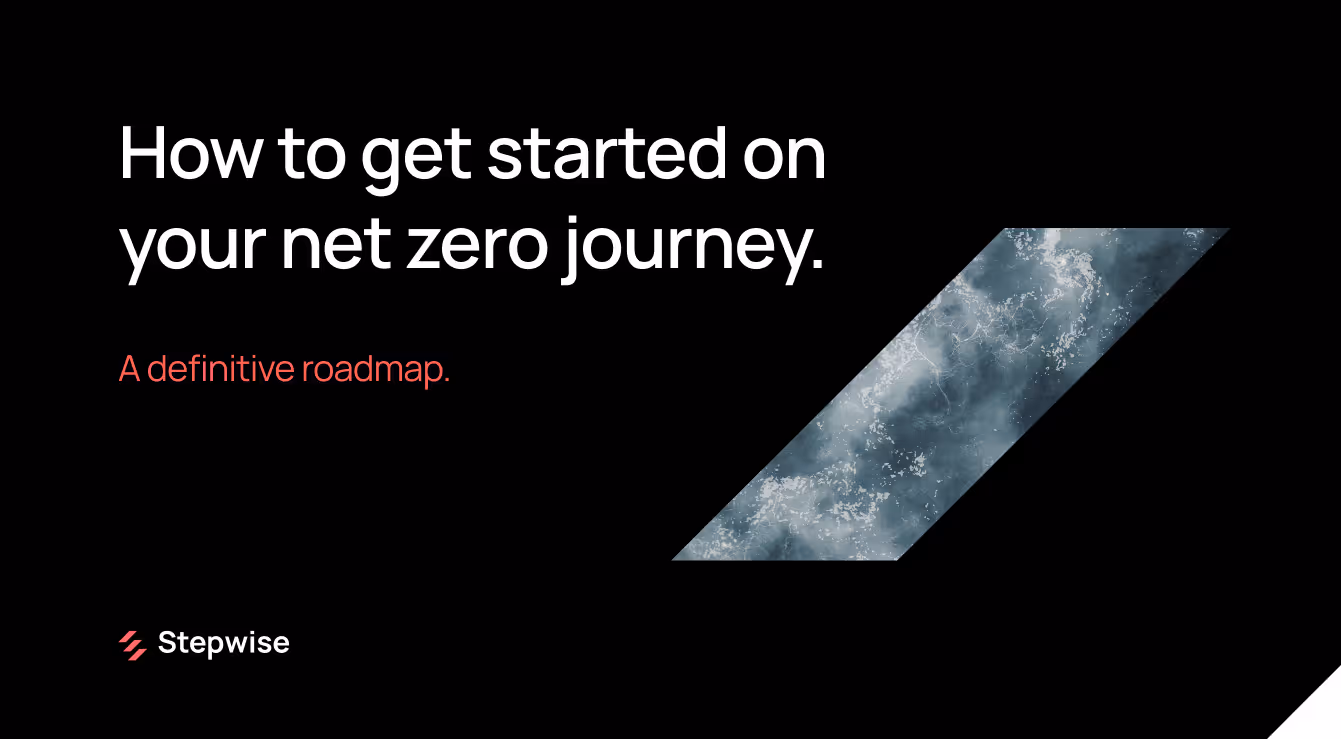 How to get started on your net zero journey.

A definitive roadmap.

Stepwise